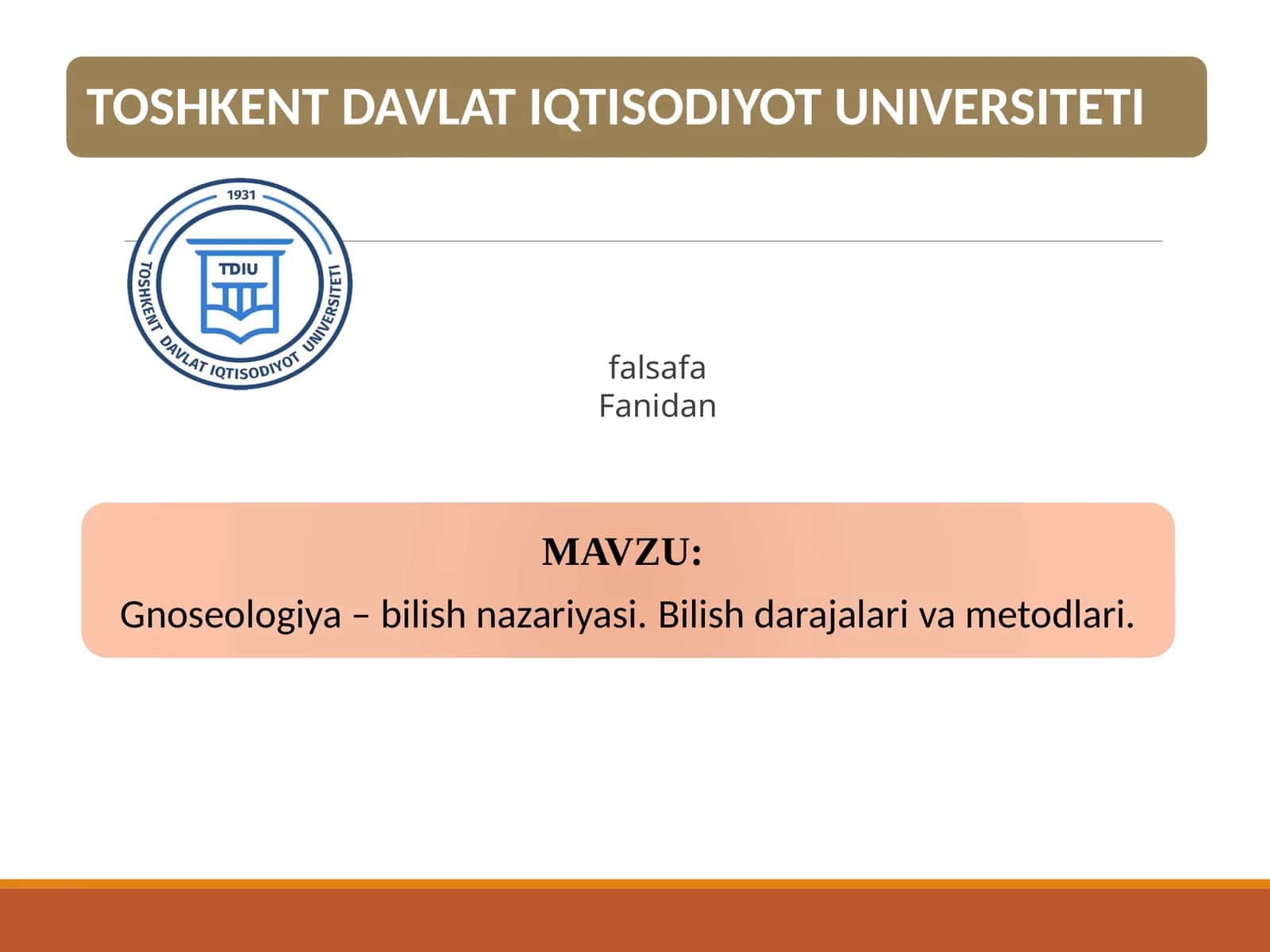 TOSHKENT DAVLAT IQTISODIYOT UNIVERSITETI

1931
TDIU
TOSHKENT DAVLAT IQTISODIYOT UNIVERSITETI

falsafa
Fanidan

MAVZU:

Gnoseologiya – bilish nazariyasi. Bilish darajalari va metodlari.